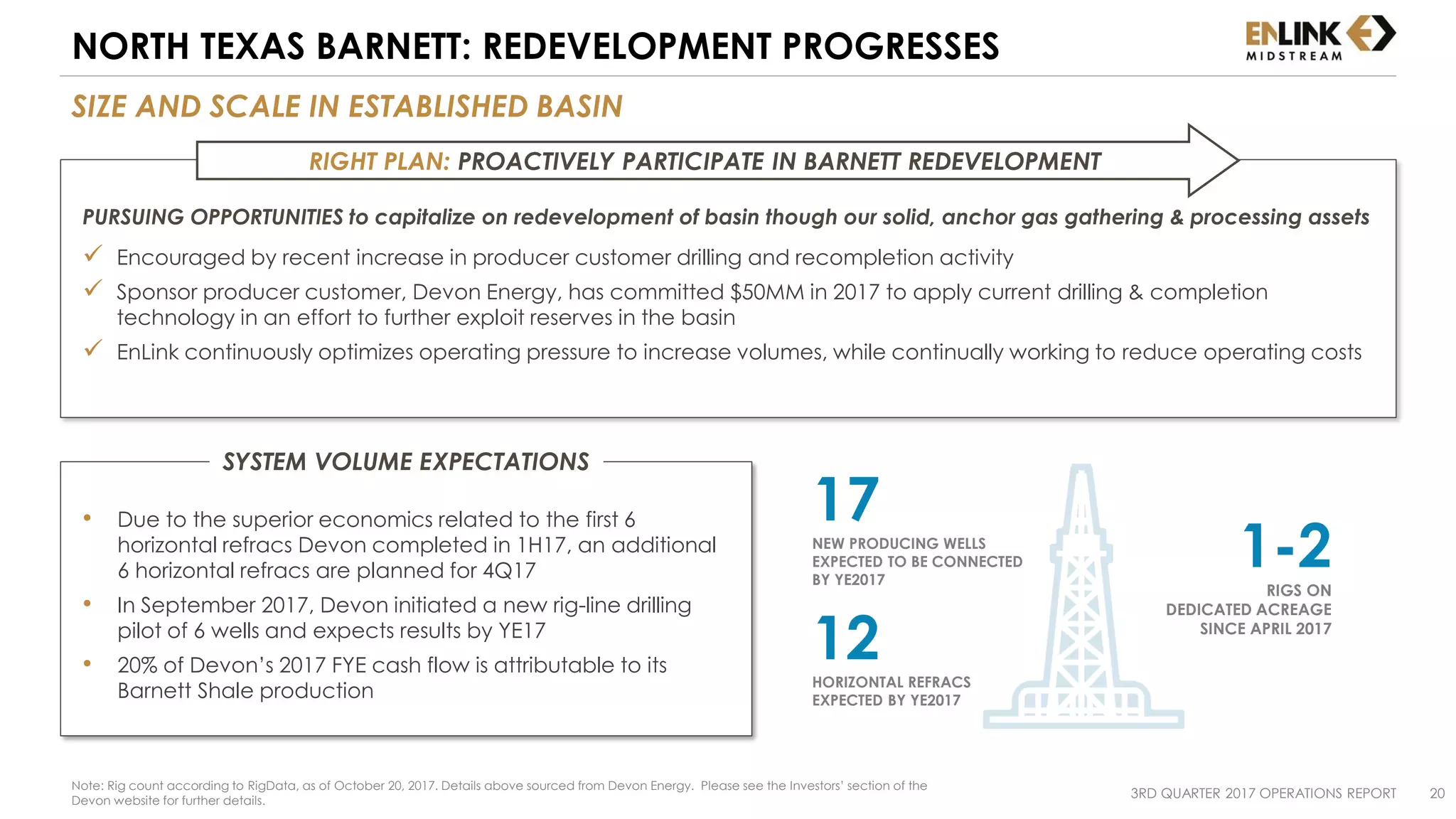 NORTH TEXAS BARNETT: REDEVELOPMENT PROGRESSES

ENLINK MIDSTREAM

SIZE AND SCALE IN ESTABLISHED BASIN

RIGHT PLAN: PROACTIVELY PARTICIPATE IN BARNETT REDEVELOPMENT

PURSUING OPPORTUNITIES to capitalize on redevelopment of basin though our solid, anchor gas gathering & processing assets

✓ Encouraged by recent increase in producer customer drilling and recompletion activity

✓ Sponsor producer customer, Devon Energy, has committed $50MM in 2017 to apply current drilling & completion technology in an effort to further exploit reserves in the basin

✓ EnLink continuously optimizes operating pressure to increase volumes, while continually working to reduce operating costs

SYSTEM VOLUME EXPECTATIONS

• Due to the superior economics related to the first 6 horizontal refracs Devon completed in 1H17, an additional 6 horizontal refracs are planned for 4Q17

• In September 2017, Devon initiated a new rig-line drilling pilot of 6 wells and expects results by YE17

• 20% of Devon's 2017 FYE cash flow is attributable to its Barnett Shale production

17
NEW PRODUCING WELLS EXPECTED TO BE CONNECTED BY YE2017

12
HORIZONTAL REFRACS EXPECTED BY YE2017

1-2
RIGS ON DEDICATED ACREAGE SINCE APRIL 2017

Note: Rig count according to RigData, as of October 20, 2017. Details above sourced from Devon Energy. Please see the Investors' section of the Devon website for further details.

3RD QUARTER 2017 OPERATIONS REPORT 20